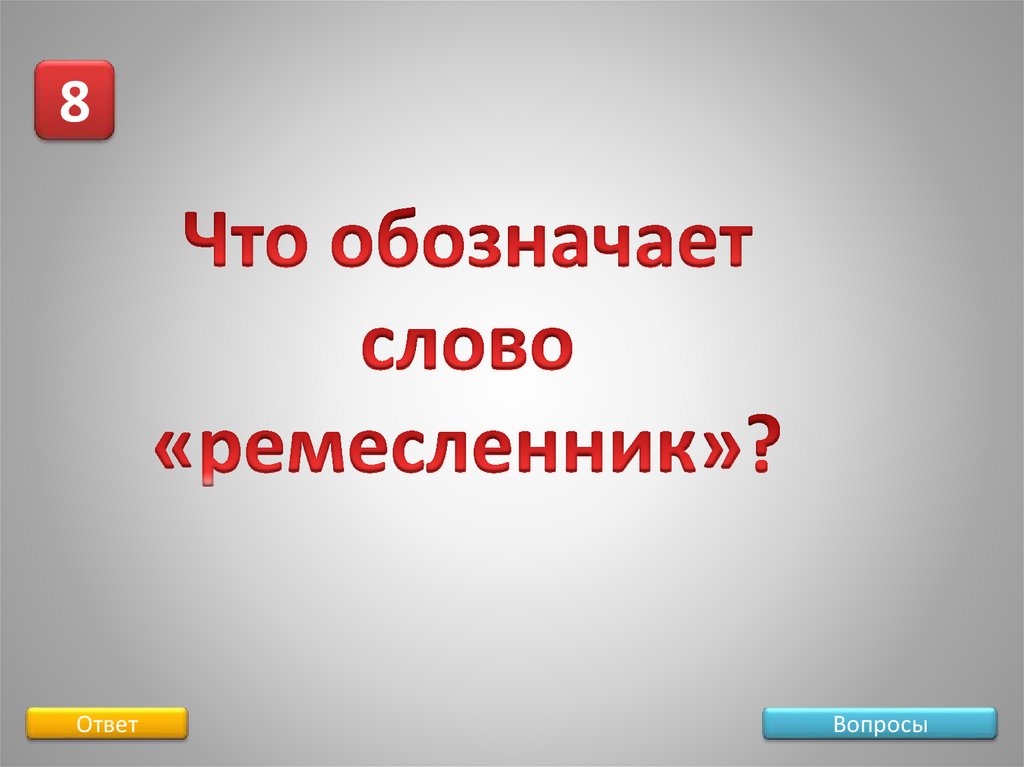 8

Что обозначает слово «ремесленник»?

Ответ

Вопросы